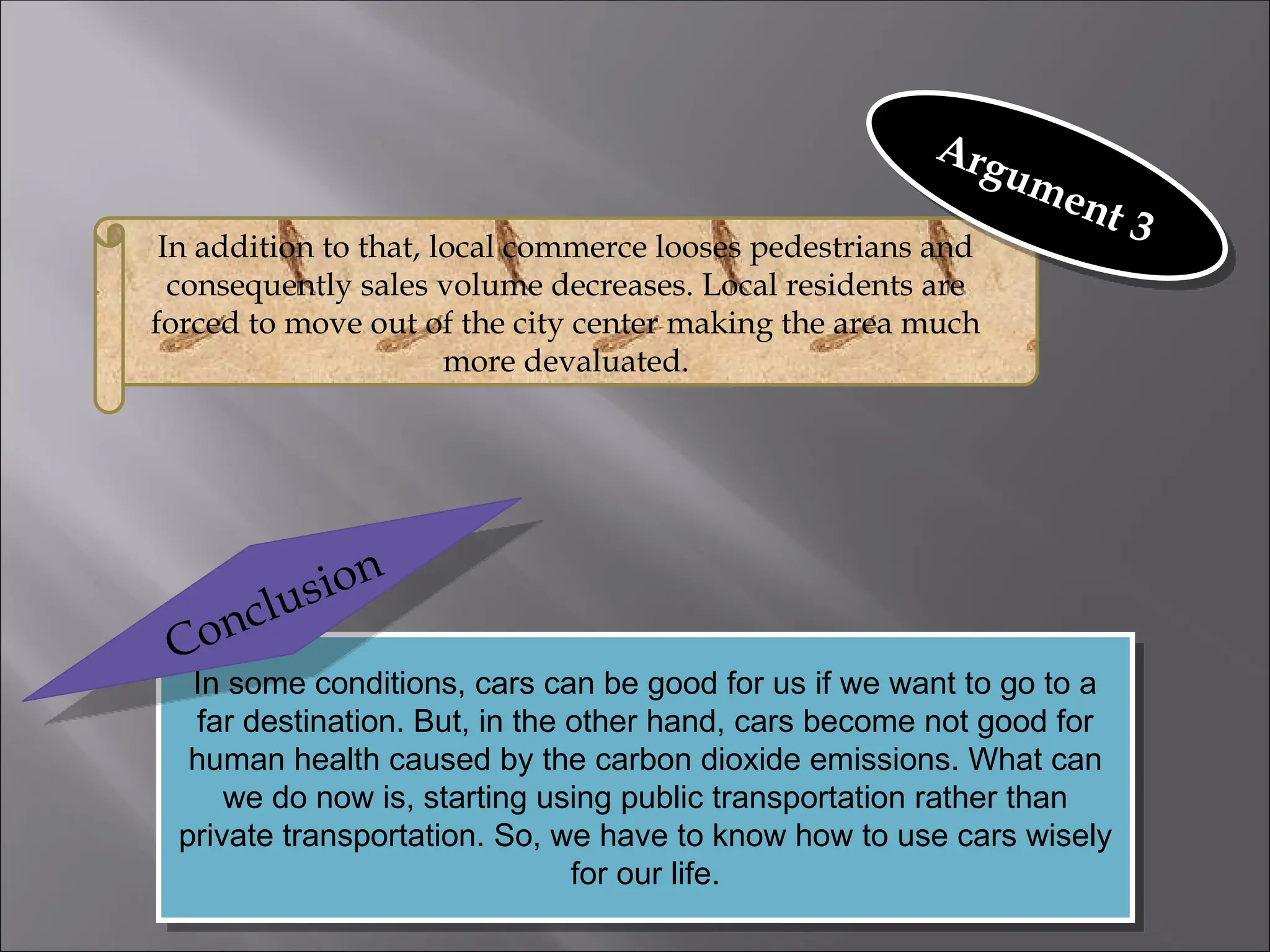 Argument 3

In addition to that, local commerce looses pedestrians and consequently sales volume decreases. Local residents are forced to move out of the city center making the area much more devaluated.

Conclusion

In some conditions, cars can be good for us if we want to go to a far destination. But, in the other hand, cars become not good for human health caused by the carbon dioxide emissions. What can we do now is, starting using public transportation rather than private transportation. So, we have to know how to use cars wisely for our life.